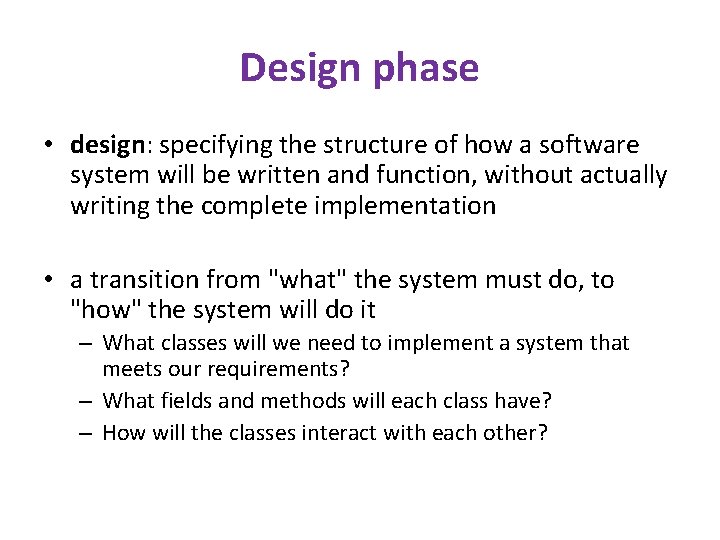 Design phase

• design: specifying the structure of how a software system will be written and function, without actually writing the complete implementation

• a transition from "what" the system must do, to "how" the system will do it
– What classes will we need to implement a system that meets our requirements?
– What fields and methods will each class have?
– How will the classes interact with each other?